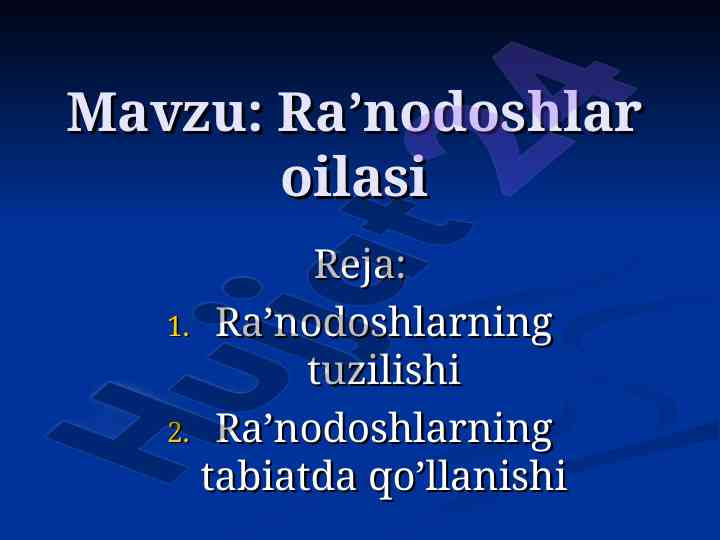 Mavzu: Ra’nodoshlar oilasi

Reja:

1. Ra’nodoshlarning tuzilishi
2. Ra’nodoshlarning tabiatda qo’llanishi

Hujjat24